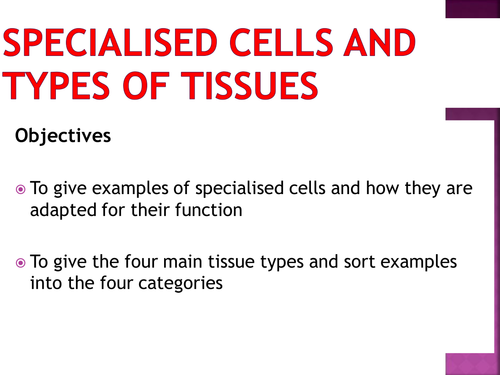 SPECIALISED CELLS AND TYPES OF TISSUES

Objectives

To give examples of specialised cells and how they are adapted for their function

To give the four main tissue types and sort examples into the four categories